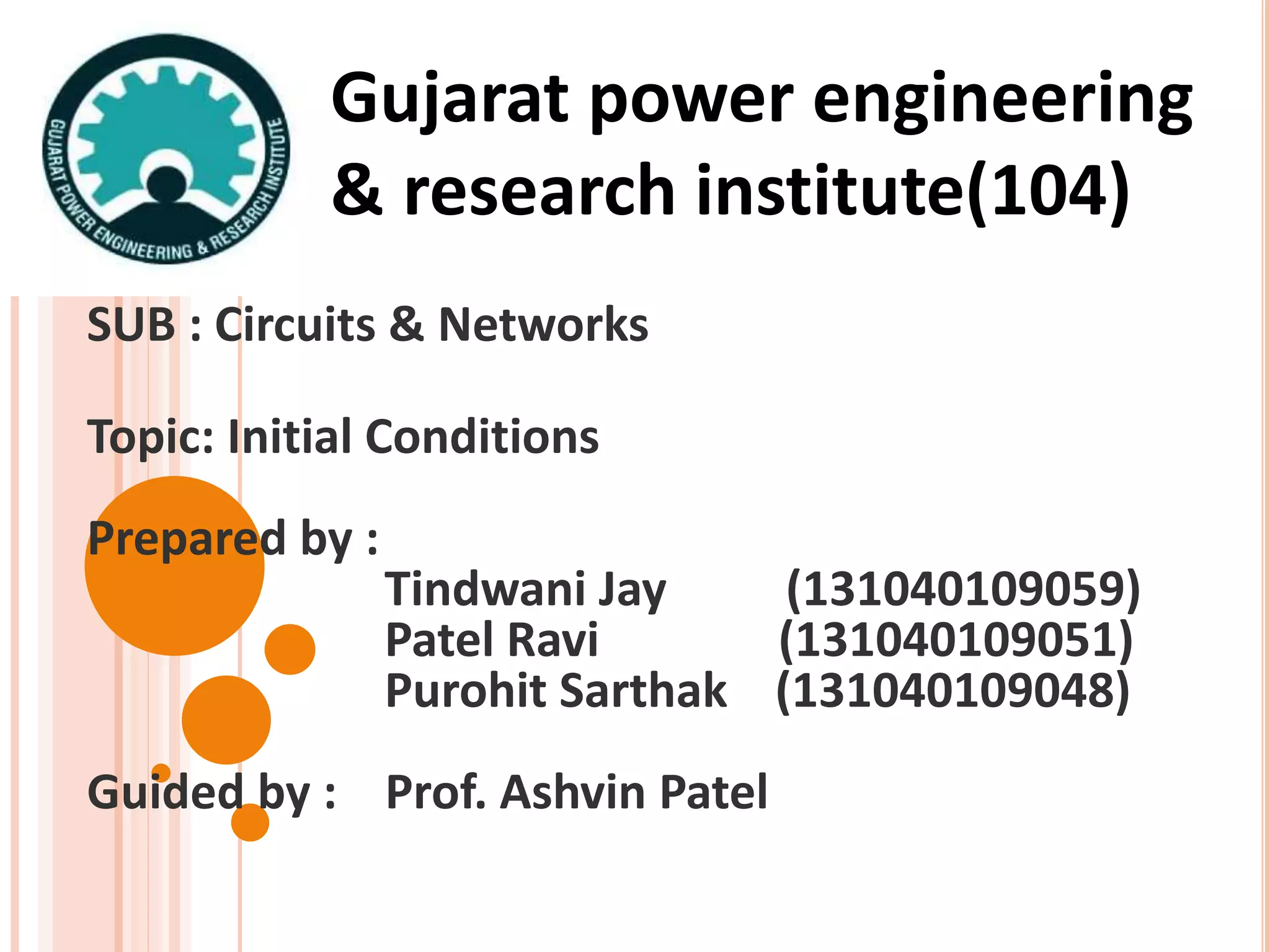 GUJARAT POWER ENGINEERING & RESEARCH INSTITUTE

Gujarat power engineering & research institute(104)

SUB : Circuits & Networks

Topic: Initial Conditions

Prepared by :
Tindwani Jay (131040109059)
Patel Ravi (131040109051)
Purohit Sarthak (131040109048)

Guided by : Prof. Ashvin Patel